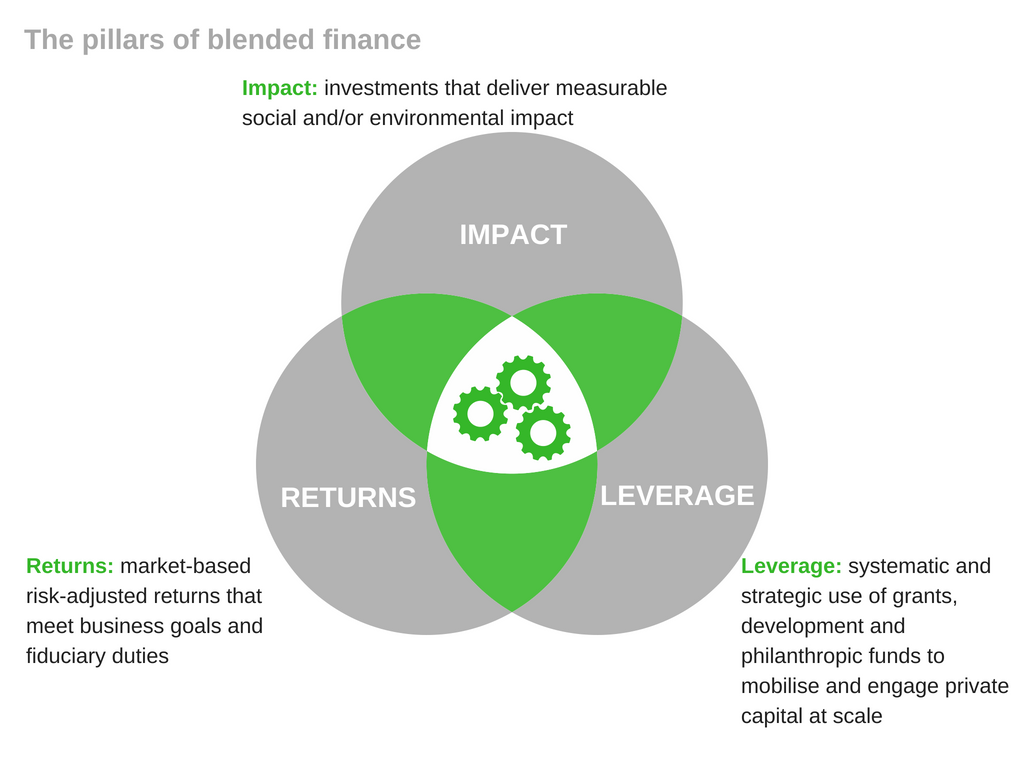 The pillars of blended finance

Impact: investments that deliver measurable social and/or environmental impact

IMPACT

RETURNS

LEVERAGE

Returns: market-based risk-adjusted returns that meet business goals and fiduciary duties

Leverage: systematic and strategic use of grants, development and philanthropic funds to mobilise and engage private capital at scale